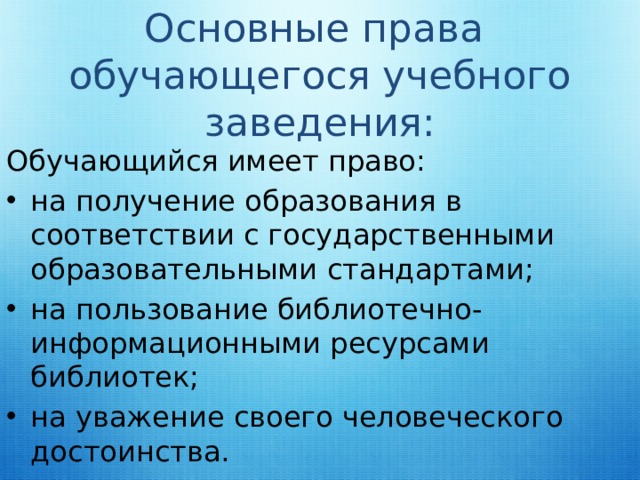 Основные права обучающегося учебного заведения:

Обучающийся имеет право:

• на получение образования в соответствии с государственными образовательными стандартами;
• на пользование библиотечно-информационными ресурсами библиотек;
• на уважение своего человеческого достоинства.